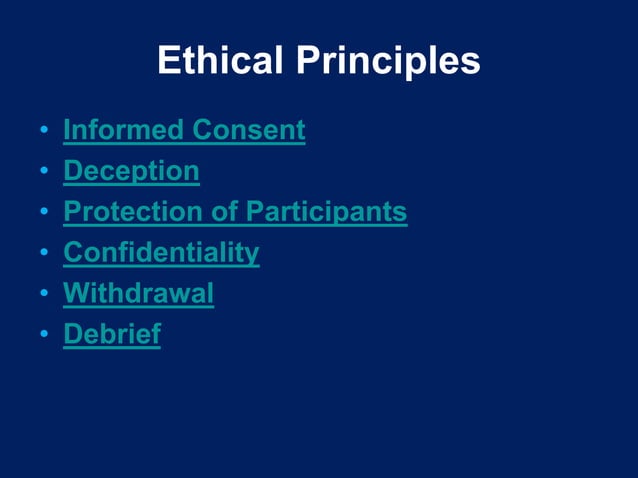 Ethical Principles

• Informed Consent
• Deception
• Protection of Participants
• Confidentiality
• Withdrawal
• Debrief